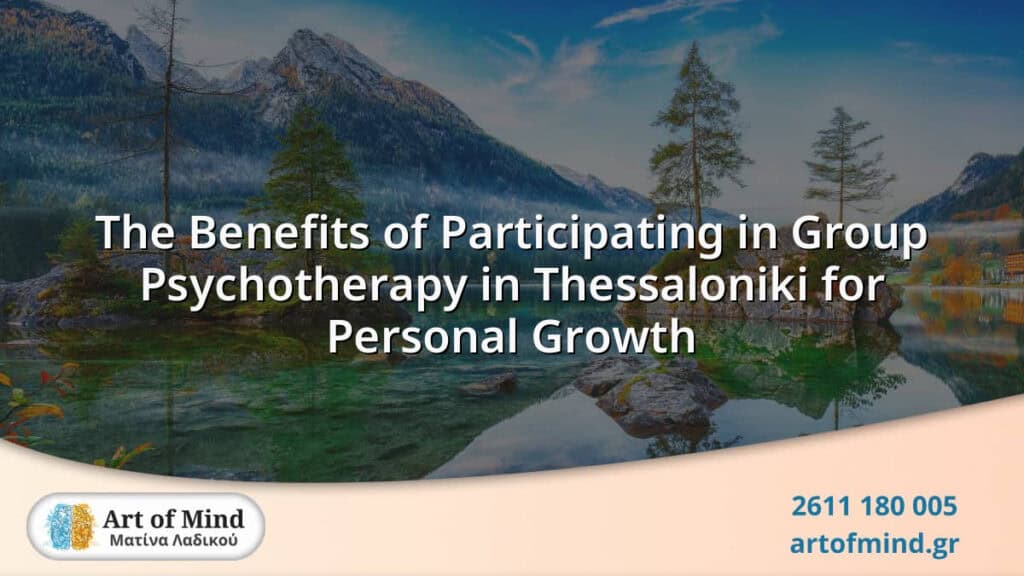 The Benefits of Participating in Group Psychotherapy in Thessaloniki for Personal Growth

Art of Mind
Ματίνα Λαδικού

2611 180 005
artofmind.gr